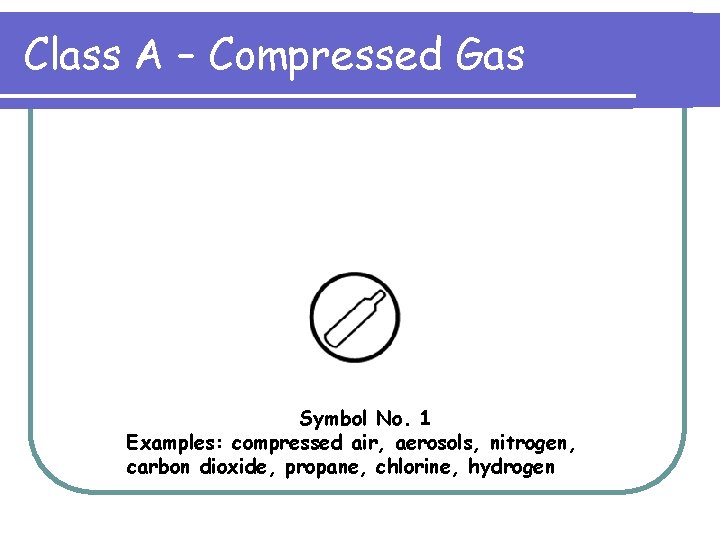 Class A – Compressed Gas

Symbol No. 1
Examples: compressed air, aerosols, nitrogen, carbon dioxide, propane, chlorine, hydrogen